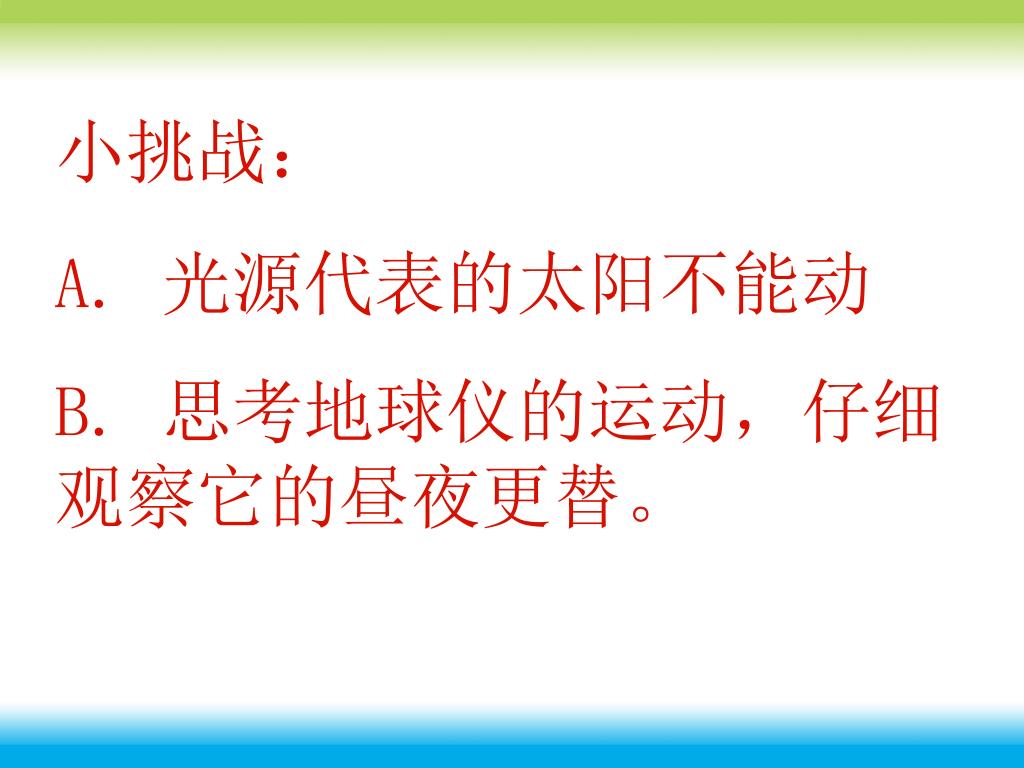 小挑战：

A. 光源代表的太阳不能动

B. 思考地球仪的运动，仔细观察它的昼夜更替。